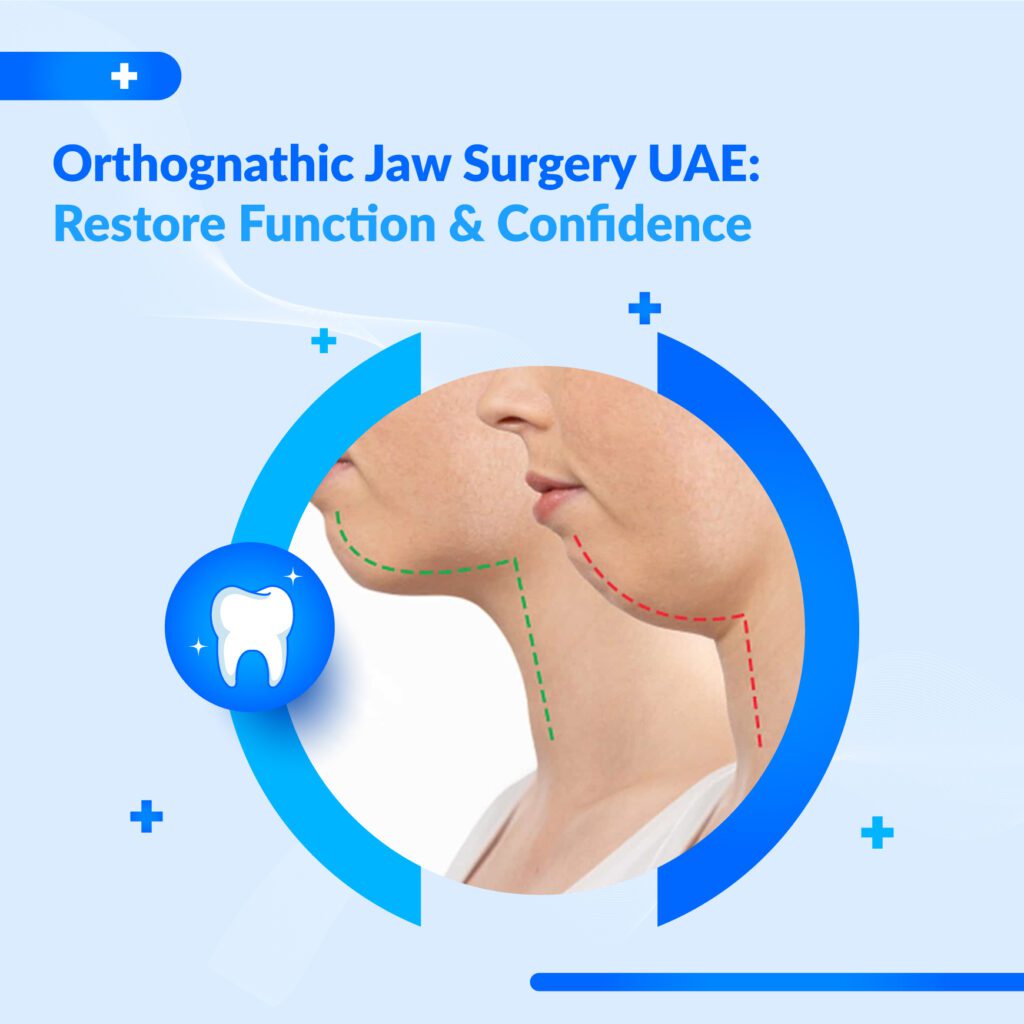 Orthognathic Jaw Surgery UAE:
Restore Function & Confidence